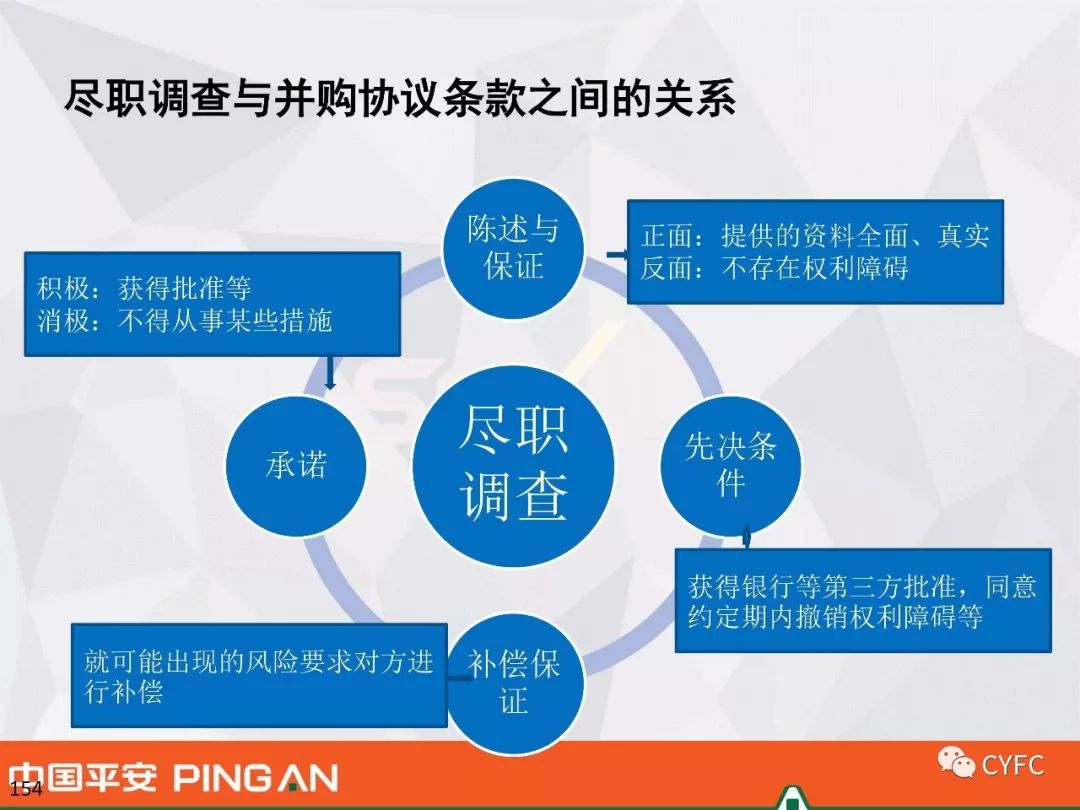 尽职调查与并购协议条款之间的关系

陈述与保证

正面：提供的资料全面、真实
反面：不存在权利障碍

积极：获得批准等
消极：不得从事某些措施

承诺

尽职调查

先决条件

获得银行等第三方批准，同意约定期内撤销权利障碍等

就可能出现的风险要求对方进行补偿

补偿保证

中国平安 PING AN

CYFC

154